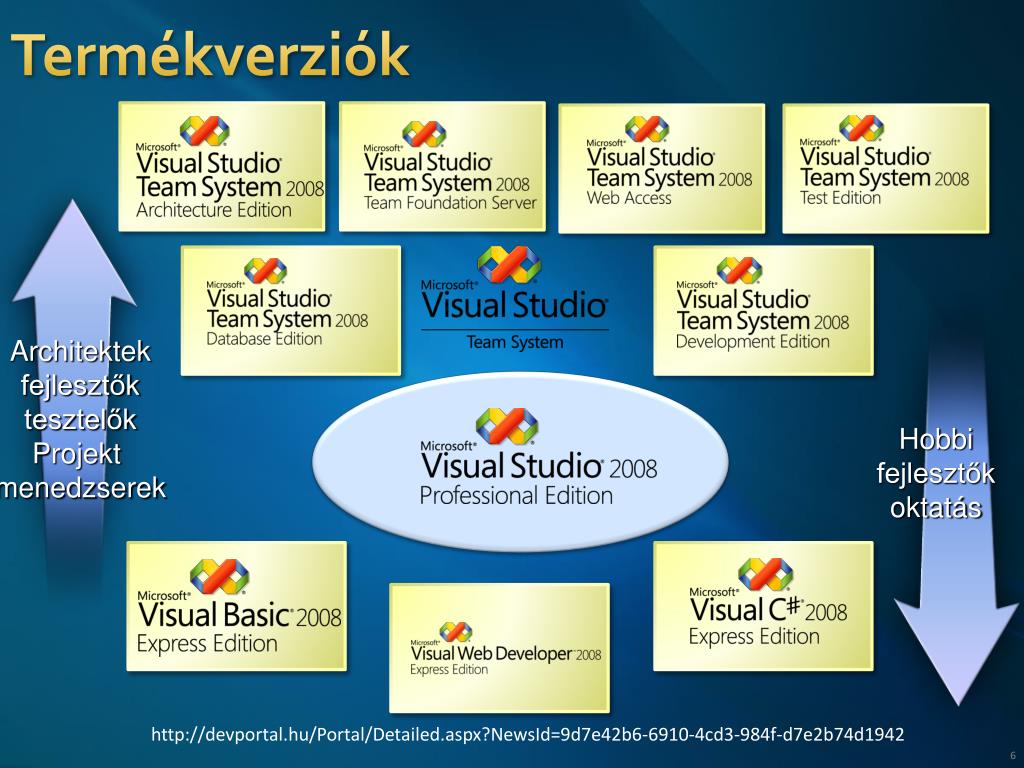 Termékverziók

Microsoft® Visual Studio® Team System 2008 Architecture Edition

Microsoft® Visual Studio® Team System 2008 Team Foundation Server

Microsoft® Visual Studio® Team System 2008 Web Access

Microsoft® Visual Studio® Team System 2008 Test Edition

Microsoft® Visual Studio® Team System 2008 Database Edition

Microsoft® Visual Studio® Team System

Microsoft® Visual Studio® Team System 2008 Development Edition

Architektek fejlesztők tesztelők Projekt menedzserek

Microsoft® Visual Studio® 2008 Professional Edition

Hobbi fejlesztők oktatás

Microsoft® Visual Basic® 2008 Express Edition

Microsoft® Visual Web Developer® 2008 Express Edition

Microsoft® Visual C#® 2008 Express Edition

http://devportal.hu/Portal/Detailed.aspx?NewsId=9d7e42b6-6910-4cd3-984f-d7e2b74d1942

6